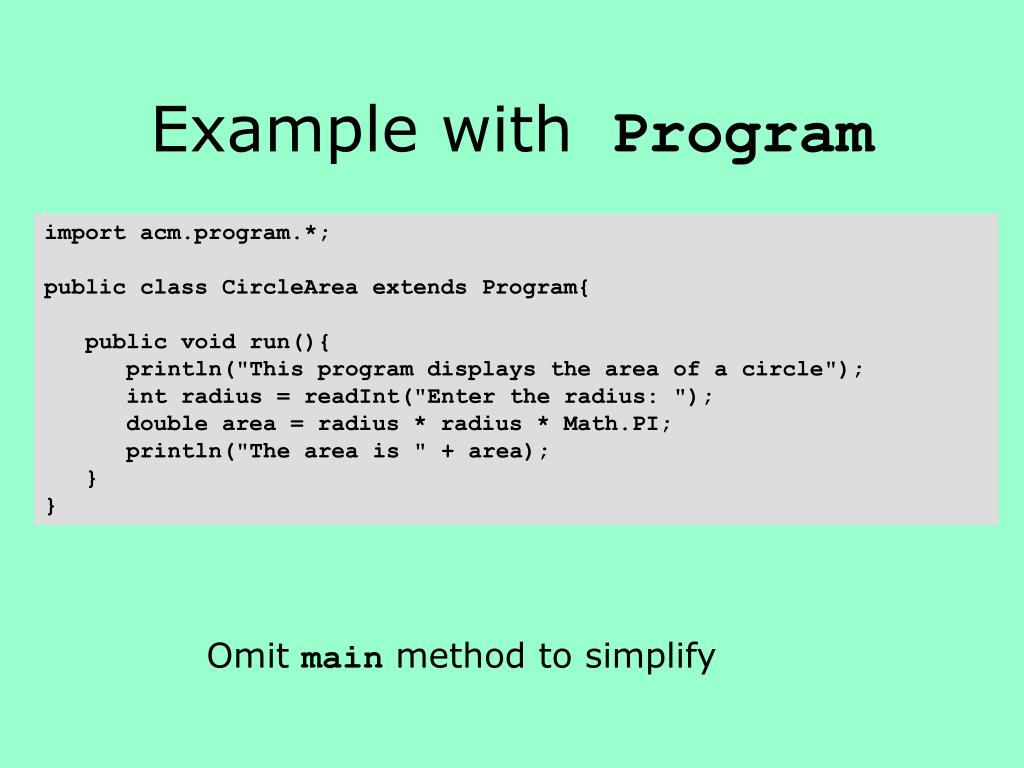 Example with Program

import acm.program.*;

public class CircleArea extends Program{

   public void run(){
      println("This program displays the area of a circle");
      int radius = readInt("Enter the radius: ");
      double area = radius * radius * Math.PI;
      println("The area is " + area);
   }
}

Omit main method to simplify